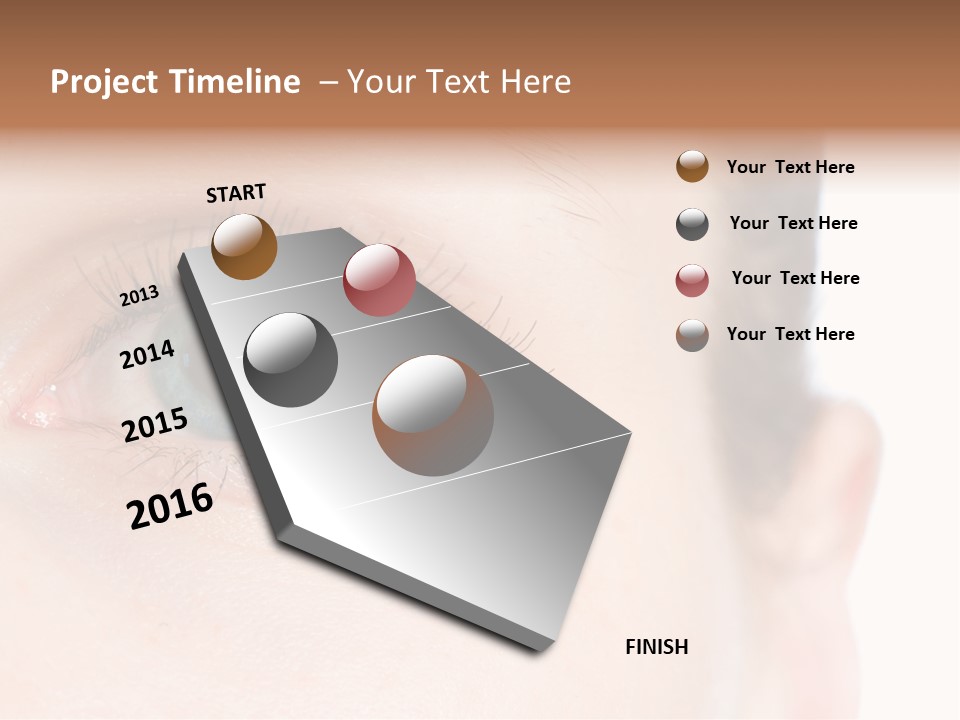 Project Timeline – Your Text Here

START

2013

2014

2015

2016

FINISH

Your Text Here

Your Text Here

Your Text Here

Your Text Here